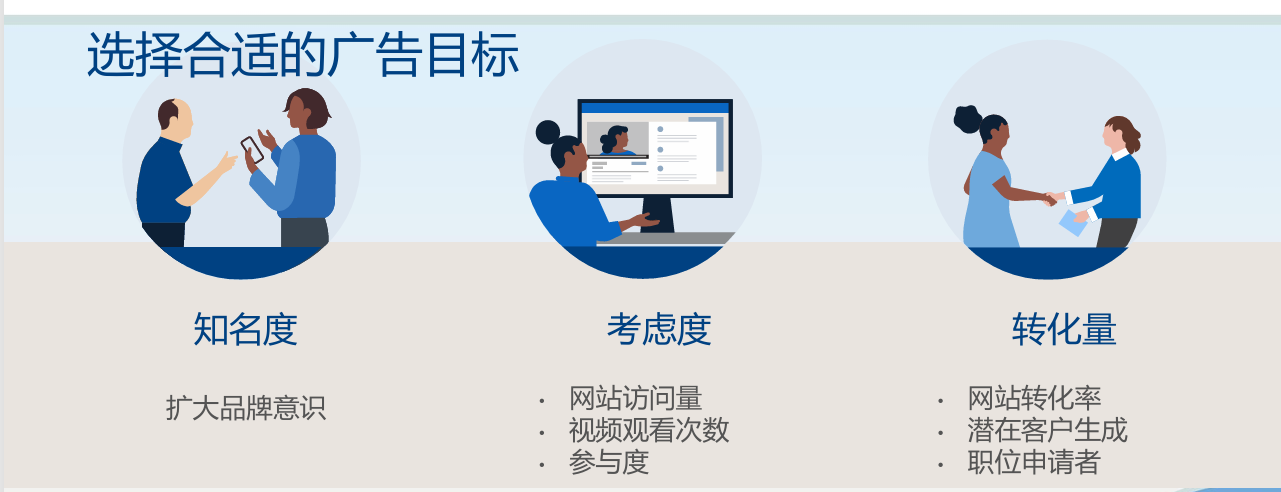 选择合适的广告目标

知名度

扩大品牌意识

考虑度

· 网站访问量
· 视频观看次数
· 参与度

转化量

· 网站转化率
· 潜在客户生成
· 职位申请者